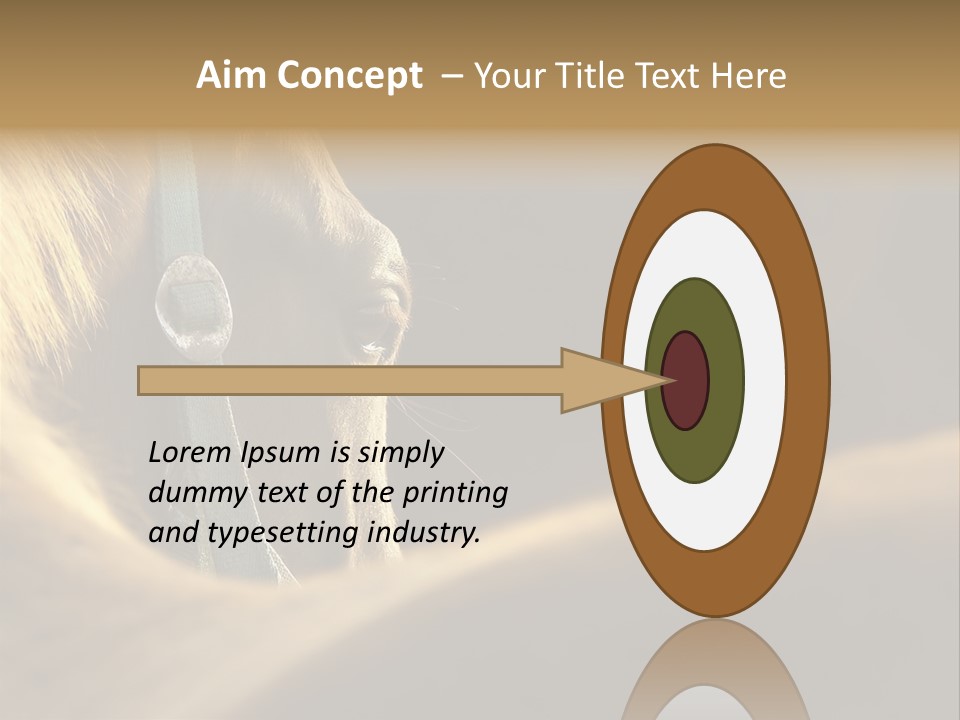 Aim Concept – Your Title Text Here

Lorem Ipsum is simply dummy text of the printing and typesetting industry.